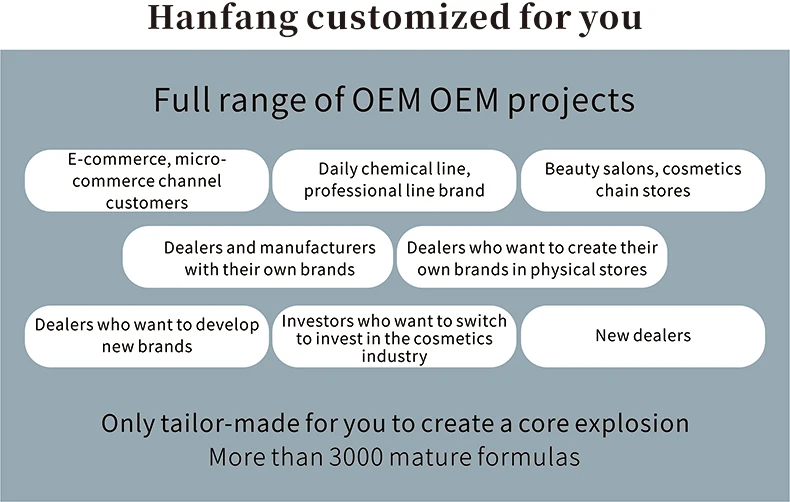 Hanfang customized for you

Full range of OEM OEM projects

E-commerce, micro-commerce channel customers

Daily chemical line, professional line brand

Beauty salons, cosmetics chain stores

Dealers and manufacturers with their own brands

Dealers who want to create their own brands in physical stores

Dealers who want to develop new brands

Investors who want to switch to invest in the cosmetics industry

New dealers

Only tailor-made for you to create a core explosion
More than 3000 mature formulas